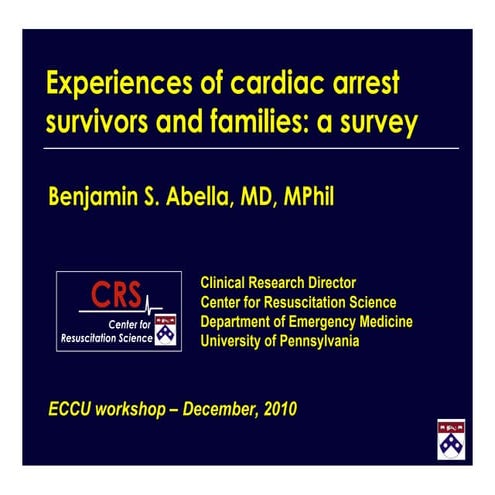 Experiences of cardiac arrest survivors and families: a survey

Benjamin S. Abella, MD, MPhil

CRS
Center for Resuscitation Science

Clinical Research Director
Center for Resuscitation Science
Department of Emergency Medicine
University of Pennsylvania

ECCU workshop – December, 2010